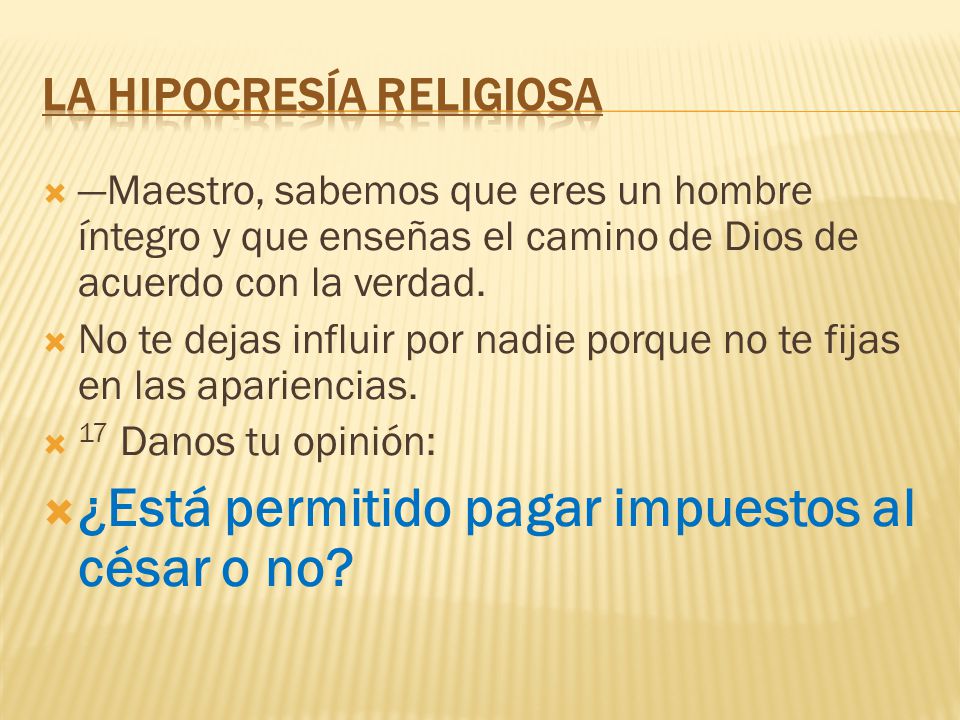 LA HIPOCRESÍA RELIGIOSA

—Maestro, sabemos que eres un hombre íntegro y que enseñas el camino de Dios de acuerdo con la verdad.

No te dejas influir por nadie porque no te fijas en las apariencias.

$^{17}$ Danos tu opinión:

¿Está permitido pagar impuestos al césar o no?